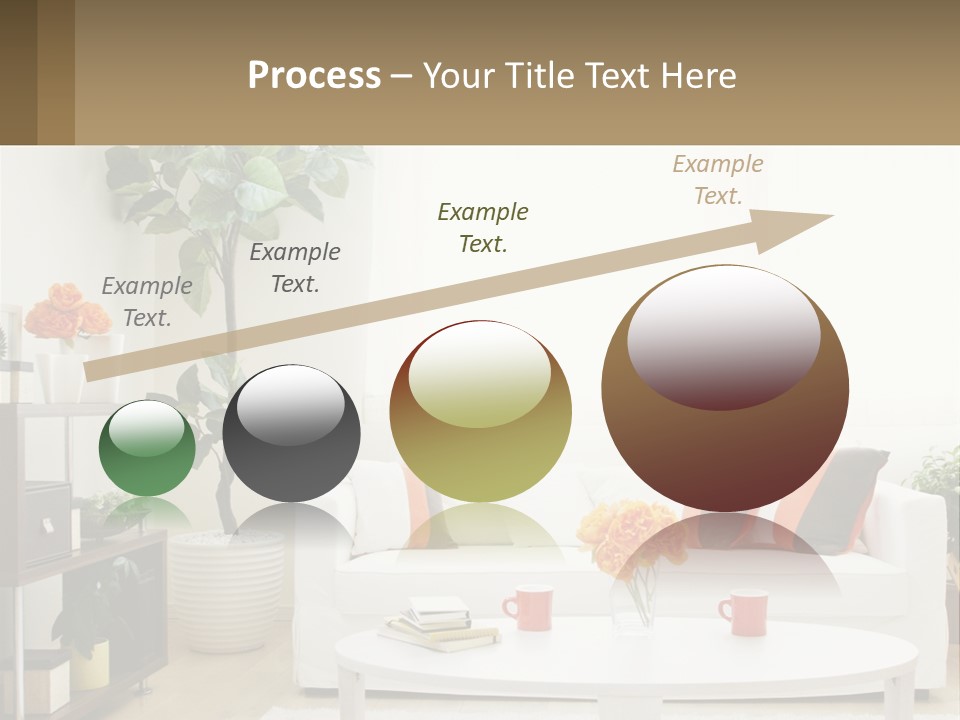 Process – Your Title Text Here

Example Text.

Example Text.

Example Text.

Example Text.